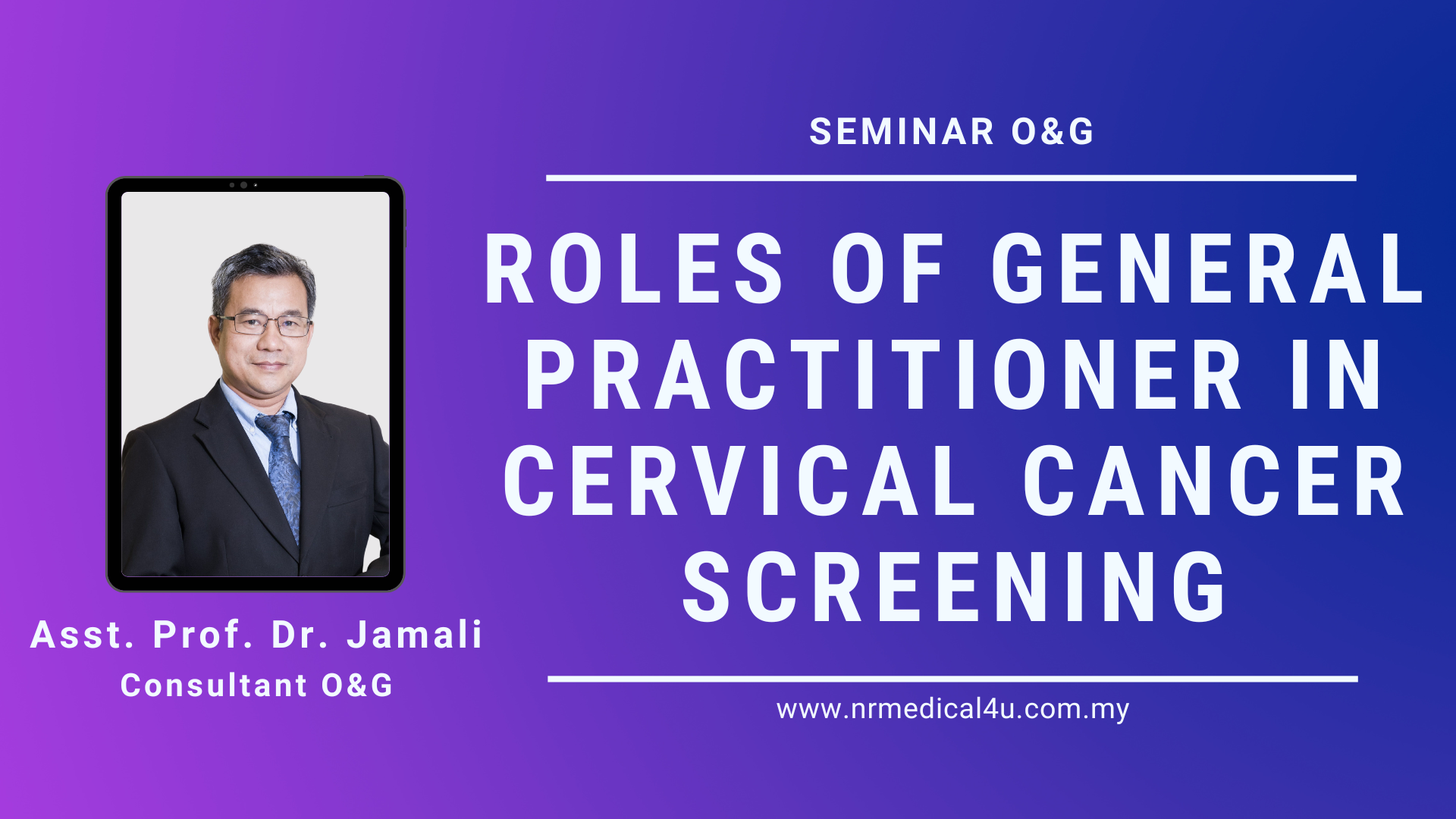 SEMINAR O&G

ROLES OF GENERAL PRACTITIONER IN CERVICAL CANCER SCREENING

www.nrmedical4u.com.my

Asst. Prof. Dr. Jamali
Consultant O&G